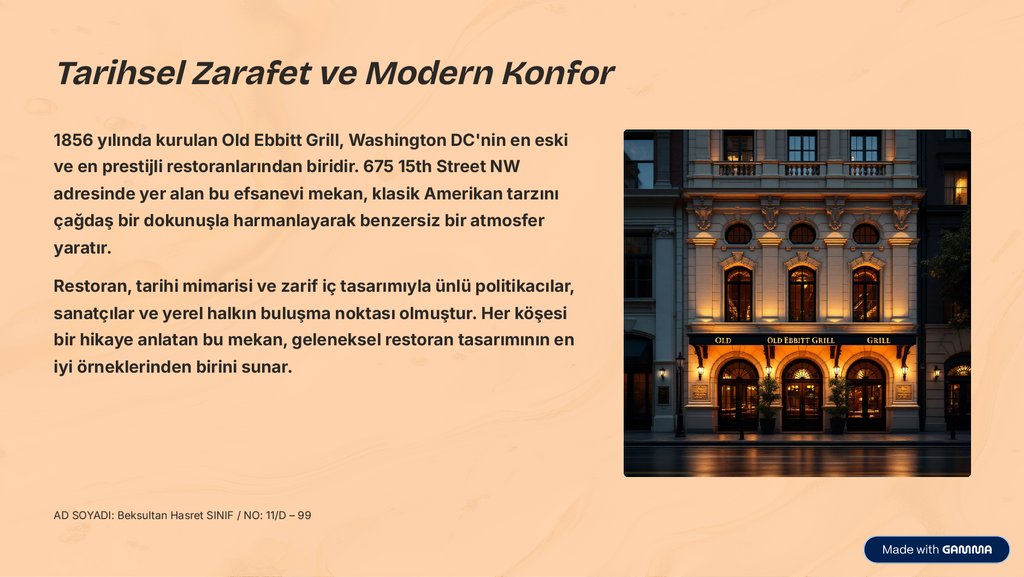 Tarihsel Zarafet ve Modern Konfor

1856 yılında kurulan Old Ebbitt Grill, Washington DC'nin en eski ve en prestijli restoranlarından biridir. 675 15th Street NW adresinde yer alan bu efsanevi mekan, klasik Amerikan tarzını çağdaş bir dokunuşla harmanlayarak benzersiz bir atmosfer yaratır.

Restoran, tarihi mimarisi ve zarif iç tasarımıyla ünlü politikacılar, sanatçılar ve yerel halkın buluşma noktası olmuştur. Her köşesi bir hikaye anlatan bu mekan, geleneksel restoran tasarımının en iyi örneklerinden birini sunar.

OLD   OLD EBBITT GRILL   GRILL

AD SOYADI: Beksultan Hasret SINIF / NO: 11/D – 99

Made with GAMMA